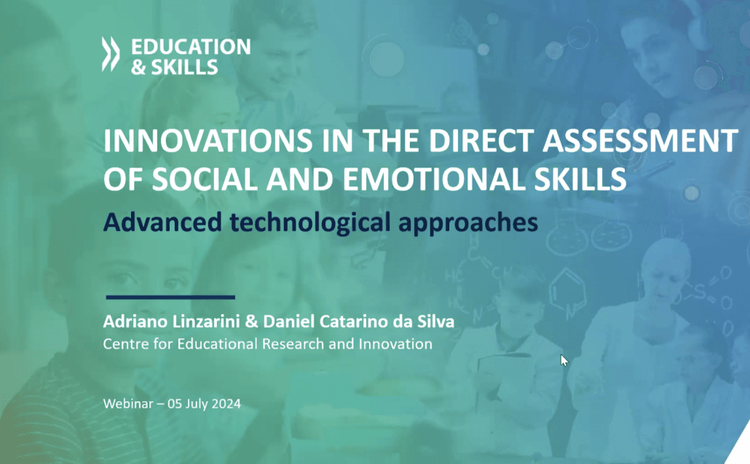 EDUCATION & SKILLS

INNOVATIONS IN THE DIRECT ASSESSMENT OF SOCIAL AND EMOTIONAL SKILLS

Advanced technological approaches

Adriano Linzarini & Daniel Catarino da Silva

Centre for Educational Research and Innovation

Webinar – 05 July 2024